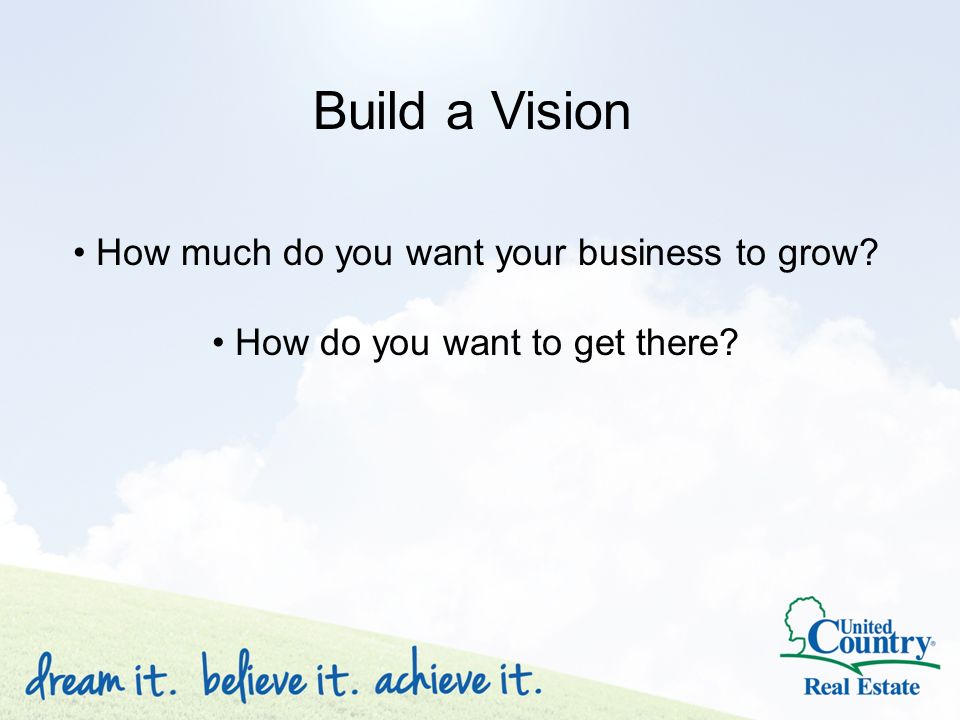 Build a Vision

• How much do you want your business to grow?

• How do you want to get there?

dream it. believe it. achieve it.

United Country® Real Estate